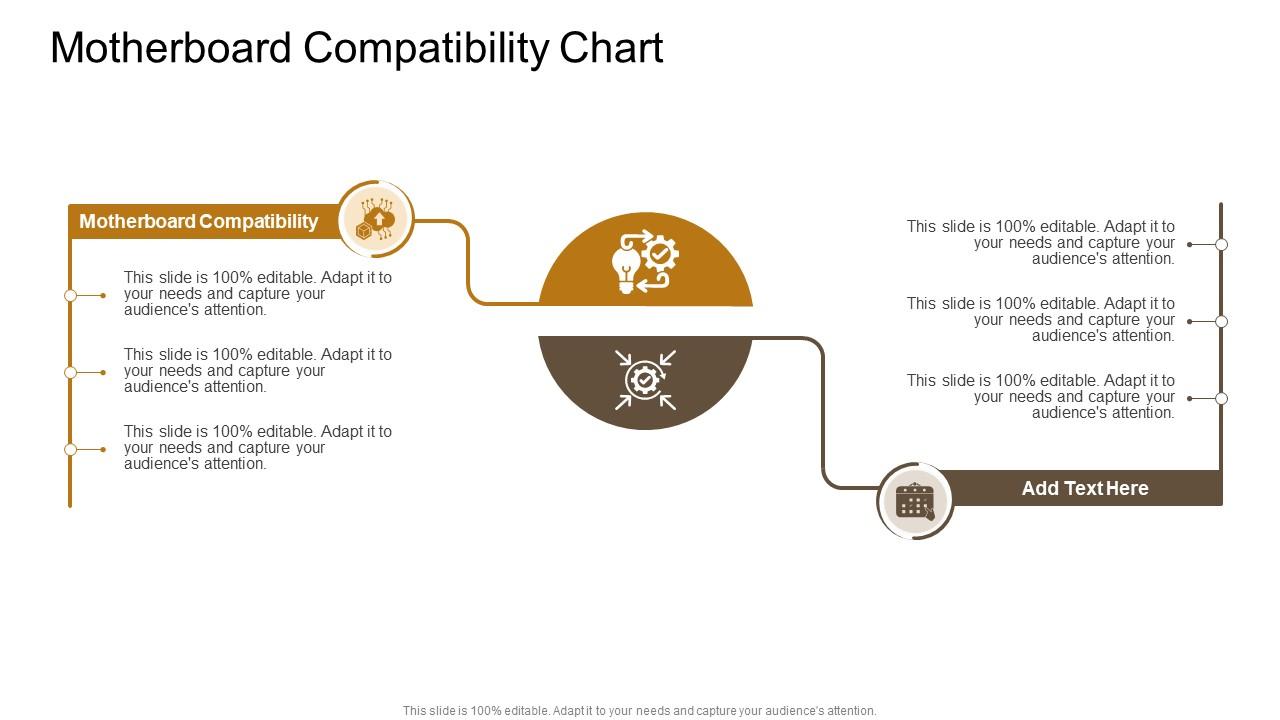 Motherboard Compatibility Chart

Motherboard Compatibility

This slide is 100% editable. Adapt it to your needs and capture your audience's attention.

This slide is 100% editable. Adapt it to your needs and capture your audience's attention.

This slide is 100% editable. Adapt it to your needs and capture your audience's attention.

This slide is 100% editable. Adapt it to your needs and capture your audience's attention.

This slide is 100% editable. Adapt it to your needs and capture your audience's attention.

This slide is 100% editable. Adapt it to your needs and capture your audience's attention.

Add Text Here

This slide is 100% editable. Adapt it to your needs and capture your audience's attention.